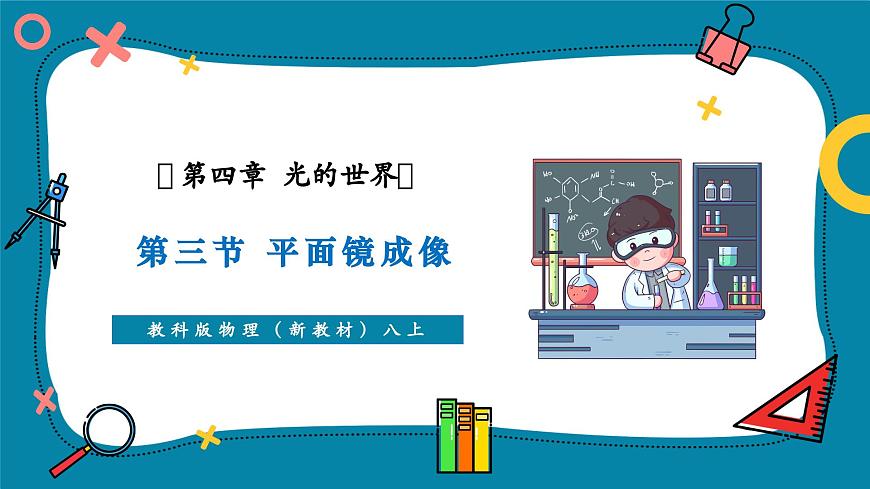 第四章 光的世界

第三节 平面镜成像

教科版物理（新教材）八上